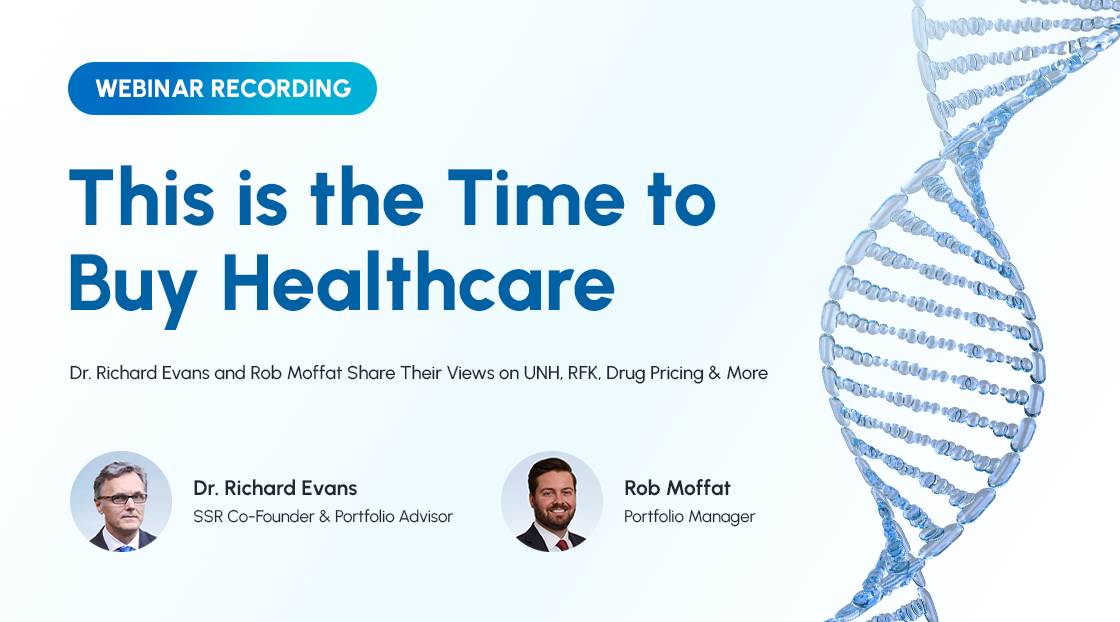 WEBINAR RECORDING

This is the Time to Buy Healthcare

Dr. Richard Evans and Rob Moffat Share Their Views on UNH, RFK, Drug Pricing & More

Dr. Richard Evans
SSR Co-Founder & Portfolio Advisor

Rob Moffat
Portfolio Manager